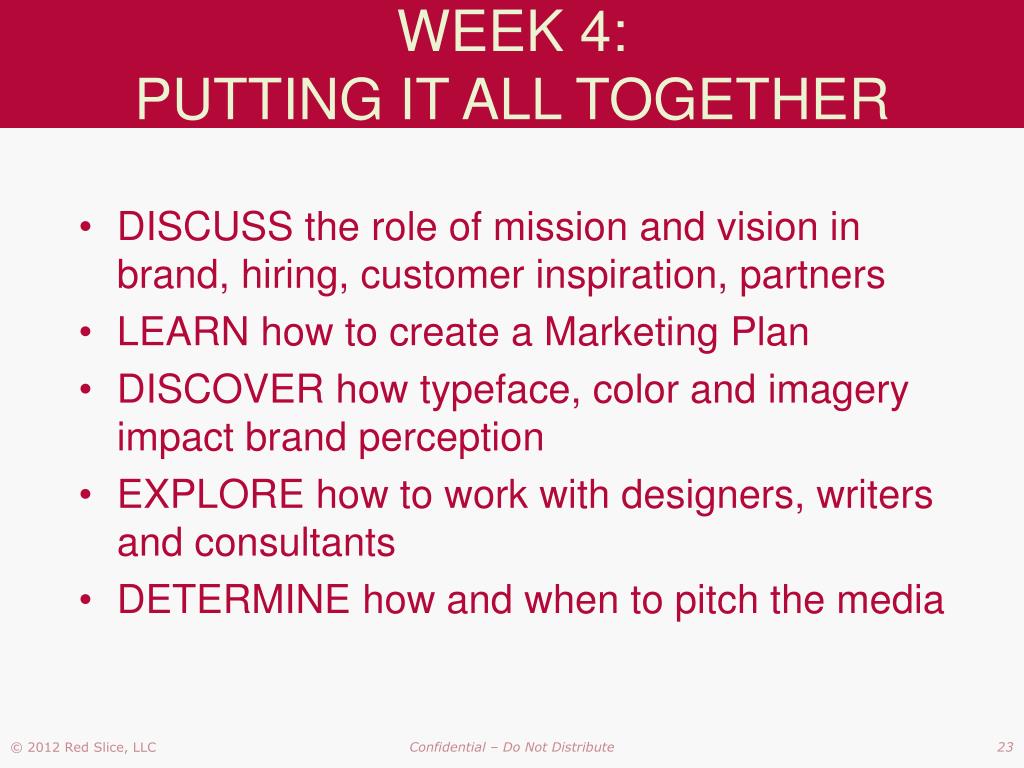 WEEK 4:
PUTTING IT ALL TOGETHER

• DISCUSS the role of mission and vision in brand, hiring, customer inspiration, partners
• LEARN how to create a Marketing Plan
• DISCOVER how typeface, color and imagery impact brand perception
• EXPLORE how to work with designers, writers and consultants
• DETERMINE how and when to pitch the media

© 2012 Red Slice, LLC

Confidential – Do Not Distribute

23